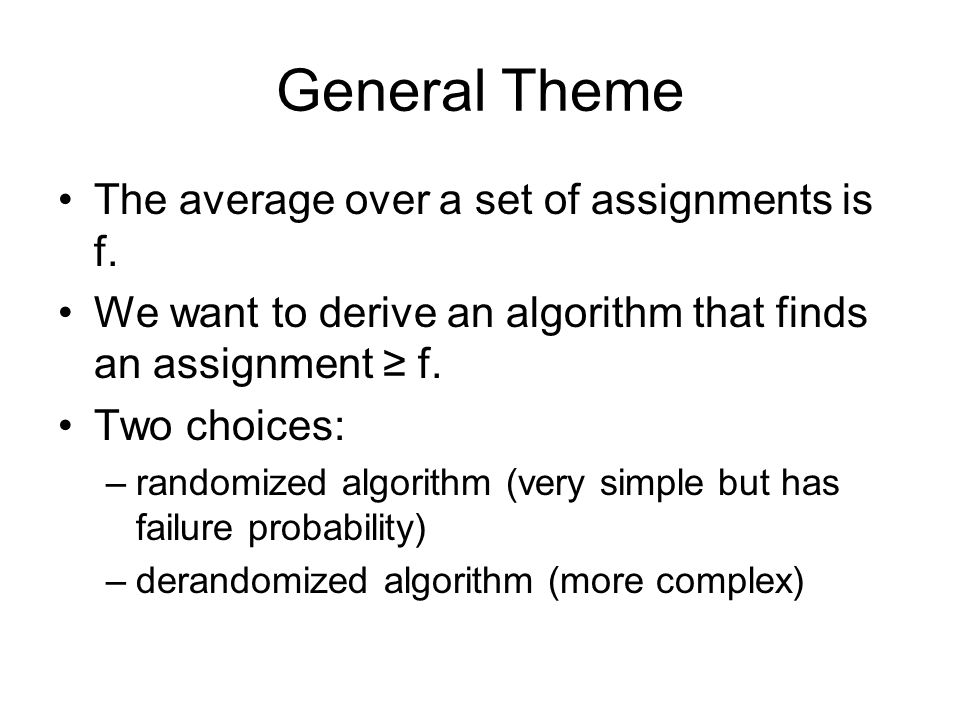 General Theme

• The average over a set of assignments is f.
• We want to derive an algorithm that finds an assignment ≥ f.
• Two choices:
– randomized algorithm (very simple but has failure probability)
– derandomized algorithm (more complex)